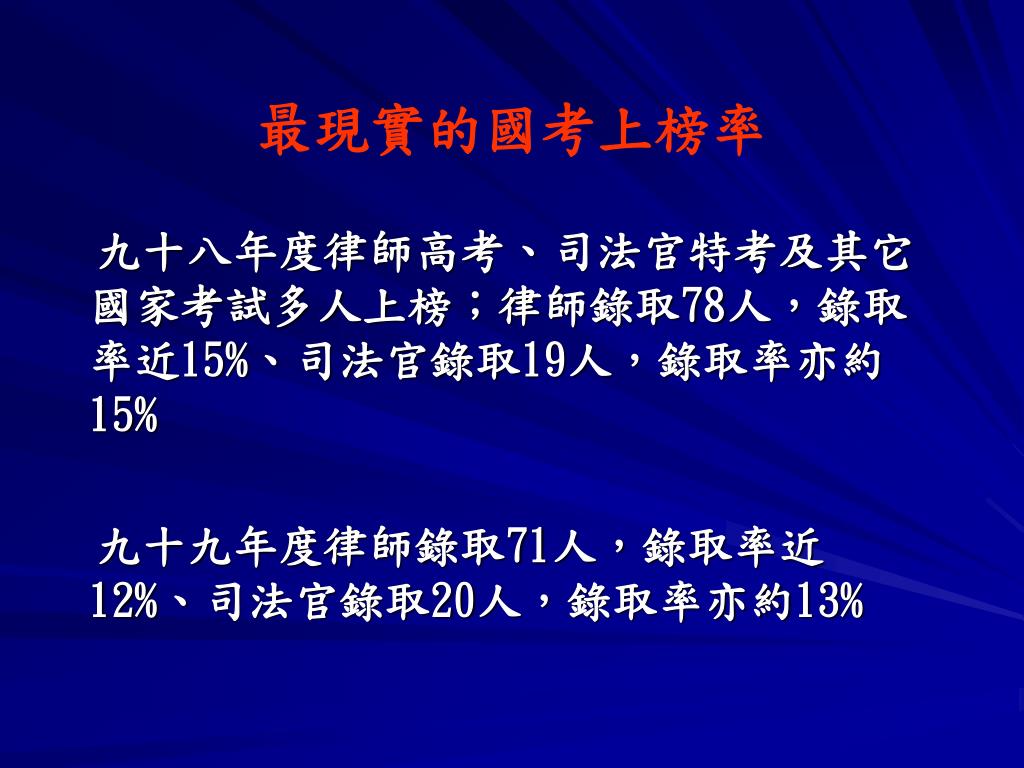 最現實的國考上榜率

九十八年度律師高考、司法官特考及其它國家考試多人上榜；律師錄取78人，錄取率近15%、司法官錄取19人，錄取率亦約15%

九十九年度律師錄取71人，錄取率近12%、司法官錄取20人，錄取率亦約13%